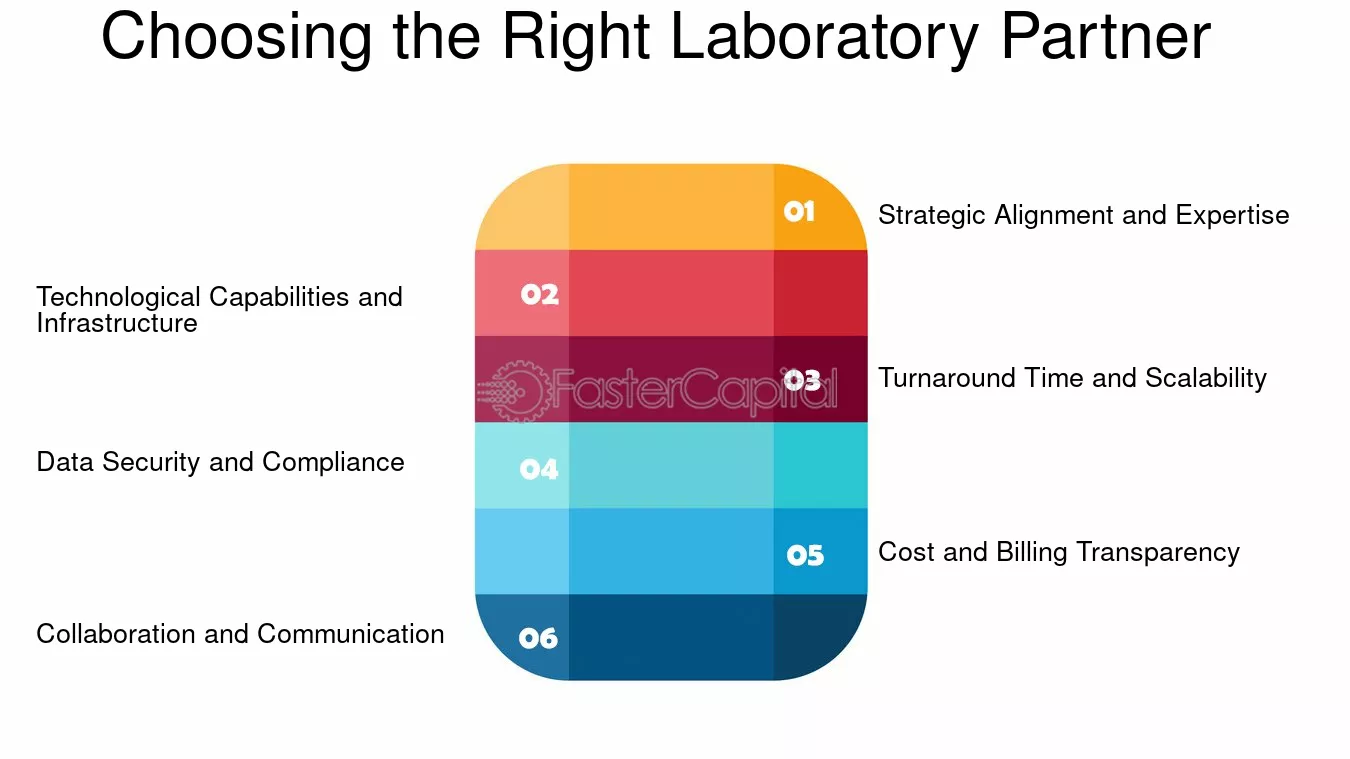 Choosing the Right Laboratory Partner

01 Strategic Alignment and Expertise

02 Technological Capabilities and Infrastructure

03 Turnaround Time and Scalability

FasterCapital

04 Data Security and Compliance

05 Cost and Billing Transparency

06 Collaboration and Communication